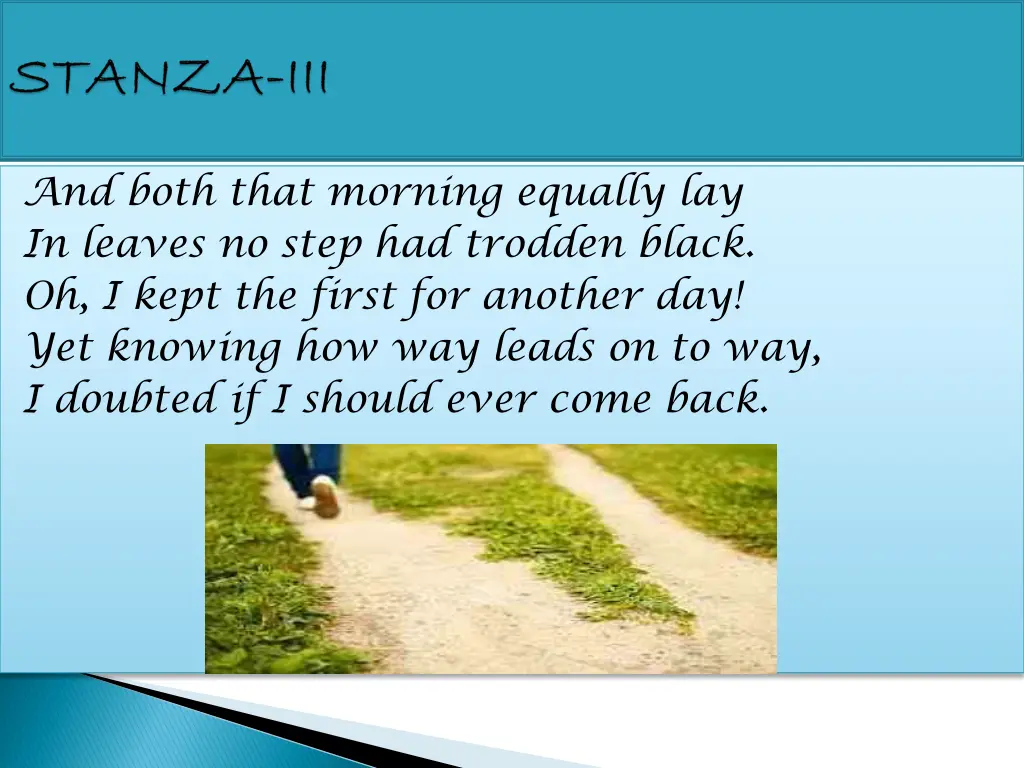 STANZA-III

And both that morning equally lay
In leaves no step had trodden black.
Oh, I kept the first for another day!
Yet knowing how way leads on to way,
I doubted if I should ever come back.